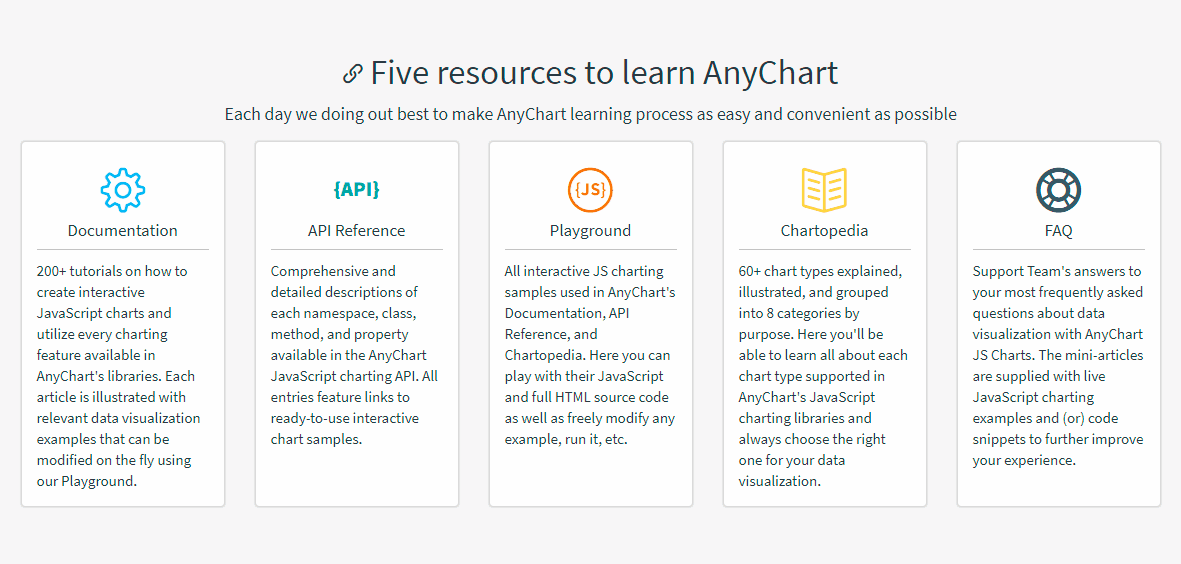 Five resources to learn AnyChart

Each day we doing out best to make AnyChart learning process as easy and convenient as possible

Documentation

200+ tutorials on how to create interactive JavaScript charts and utilize every charting feature available in AnyChart's libraries. Each article is illustrated with relevant data visualization examples that can be modified on the fly using our Playground.

{API}

API Reference

Comprehensive and detailed descriptions of each namespace, class, method, and property available in the AnyChart JavaScript charting API. All entries feature links to ready-to-use interactive chart samples.

{JS}

Playground

All interactive JS charting samples used in AnyChart's Documentation, API Reference, and Chartopedia. Here you can play with their JavaScript and full HTML source code as well as freely modify any example, run it, etc.

Chartopedia

60+ chart types explained, illustrated, and grouped into 8 categories by purpose. Here you'll be able to learn all about each chart type supported in AnyChart's JavaScript charting libraries and always choose the right one for your data visualization.

FAQ

Support Team's answers to your most frequently asked questions about data visualization with AnyChart JS Charts. The mini-articles are supplied with live JavaScript charting examples and (or) code snippets to further improve your experience.